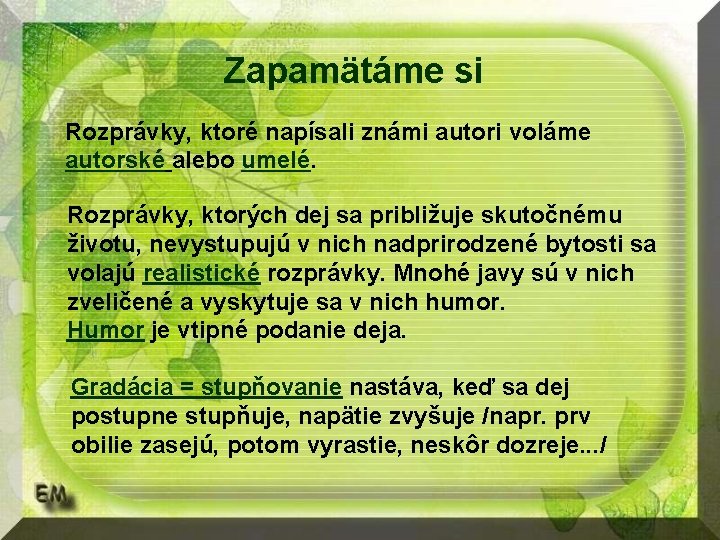 Zapamätáme si

Rozprávky, ktoré napísali známi autori voláme autorské alebo umelé.

Rozprávky, ktorých dej sa približuje skutočnému životu, nevystupujú v nich nadprirodzené bytosti sa volajú realistické rozprávky. Mnohé javy sú v nich zveličené a vyskytuje sa v nich humor.
Humor je vtipné podanie deja.

Gradácia = stupňovanie nastáva, keď sa dej postupne stupňuje, napätie zvyšuje /napr. prv obilie zasejú, potom vyrastie, neskôr dozreje.../

EM